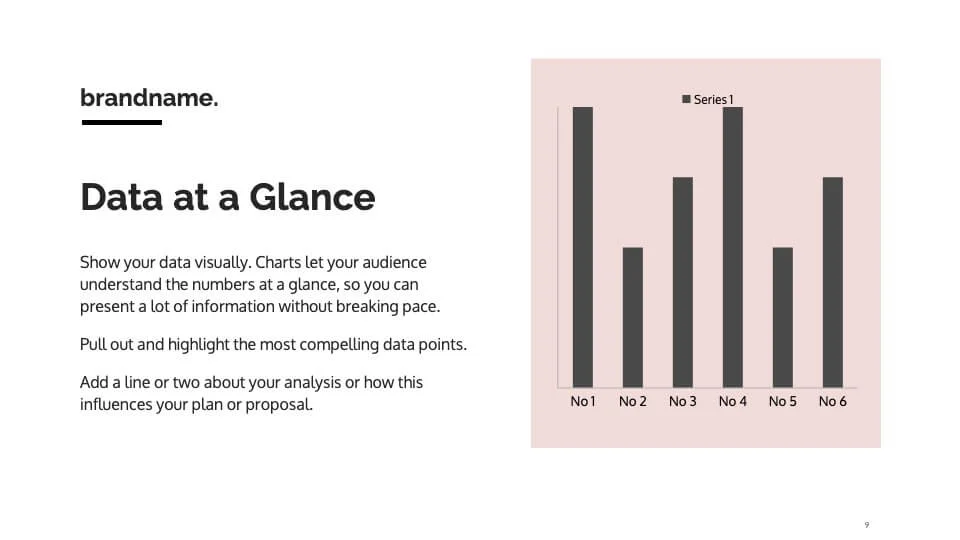 brandname.

Data at a Glance

Show your data visually. Charts let your audience understand the numbers at a glance, so you can present a lot of information without breaking pace.

Pull out and highlight the most compelling data points.

Add a line or two about your analysis or how this influences your plan or proposal.

Series 1

No 1 No 2 No 3 No 4 No 5 No 6

9